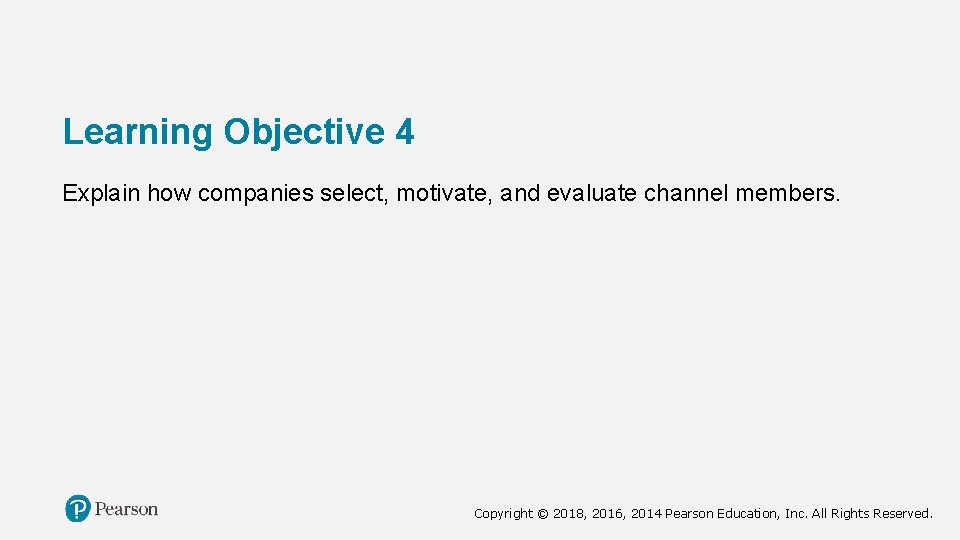 Learning Objective 4

Explain how companies select, motivate, and evaluate channel members.

Pearson

Copyright © 2018, 2016, 2014 Pearson Education, Inc. All Rights Reserved.